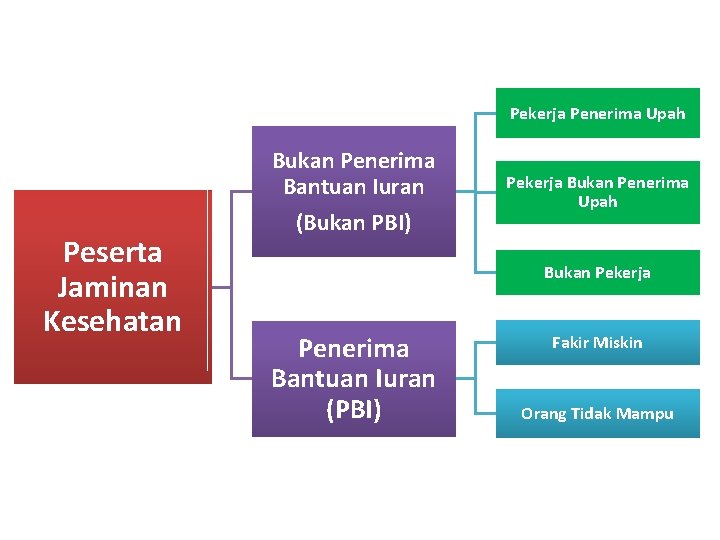 Peserta Jaminan Kesehatan

Bukan Penerima Bantuan Iuran (Bukan PBI)

Pekerja Penerima Upah

Pekerja Bukan Penerima Upah

Bukan Pekerja

Penerima Bantuan Iuran (PBI)

Fakir Miskin

Orang Tidak Mampu